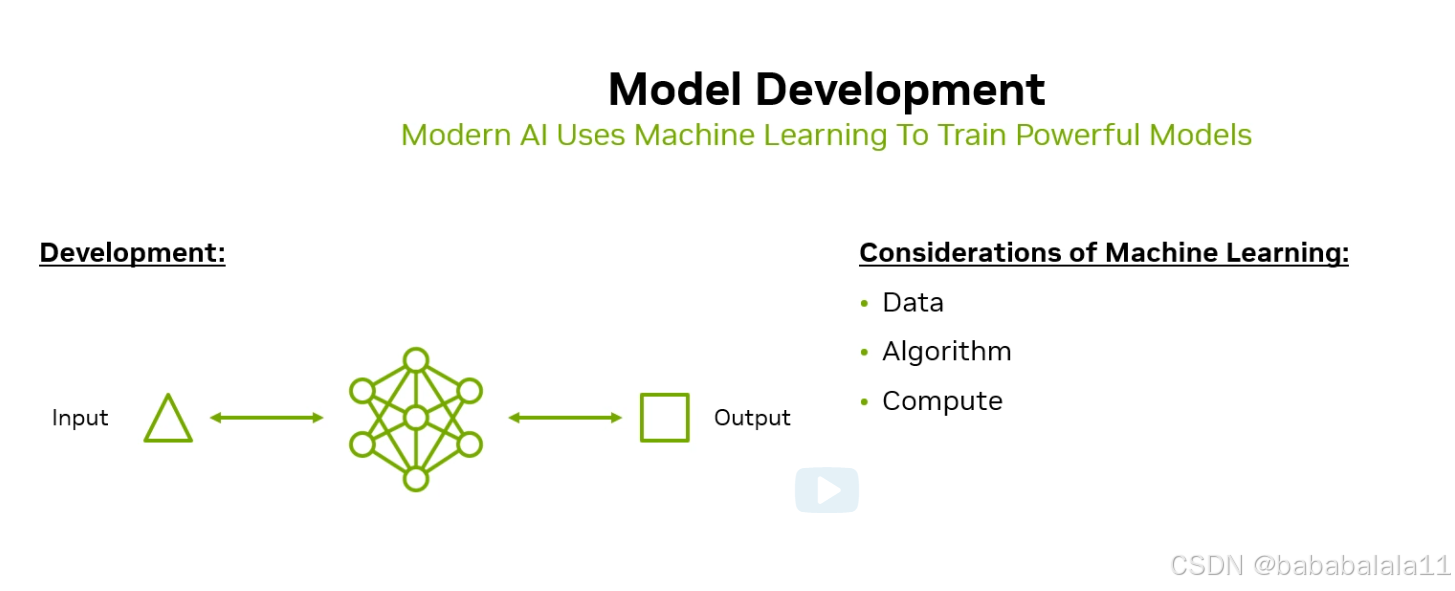 Model Development
Modern AI Uses Machine Learning To Train Powerful Models

Development:

Input

Output

Considerations of Machine Learning:

• Data
• Algorithm
• Compute

CSDN @bababalala11